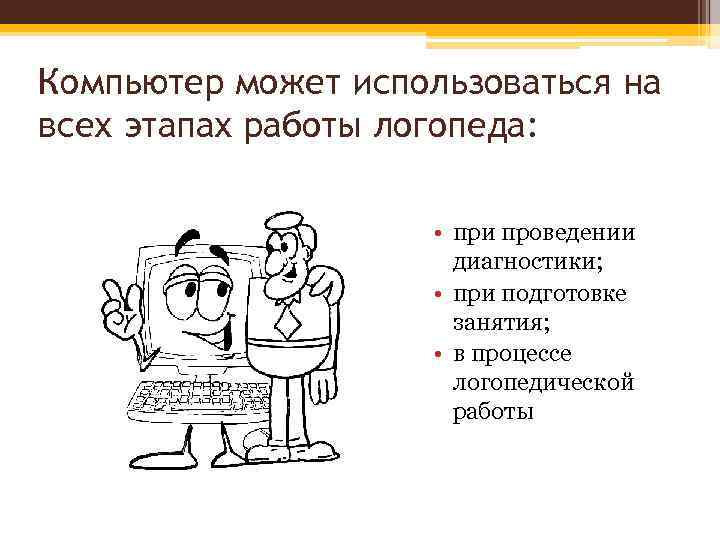 Компьютер может использоваться на всех этапах работы логопеда:

• при проведении диагностики;
• при подготовке занятия;
• в процессе логопедической работы